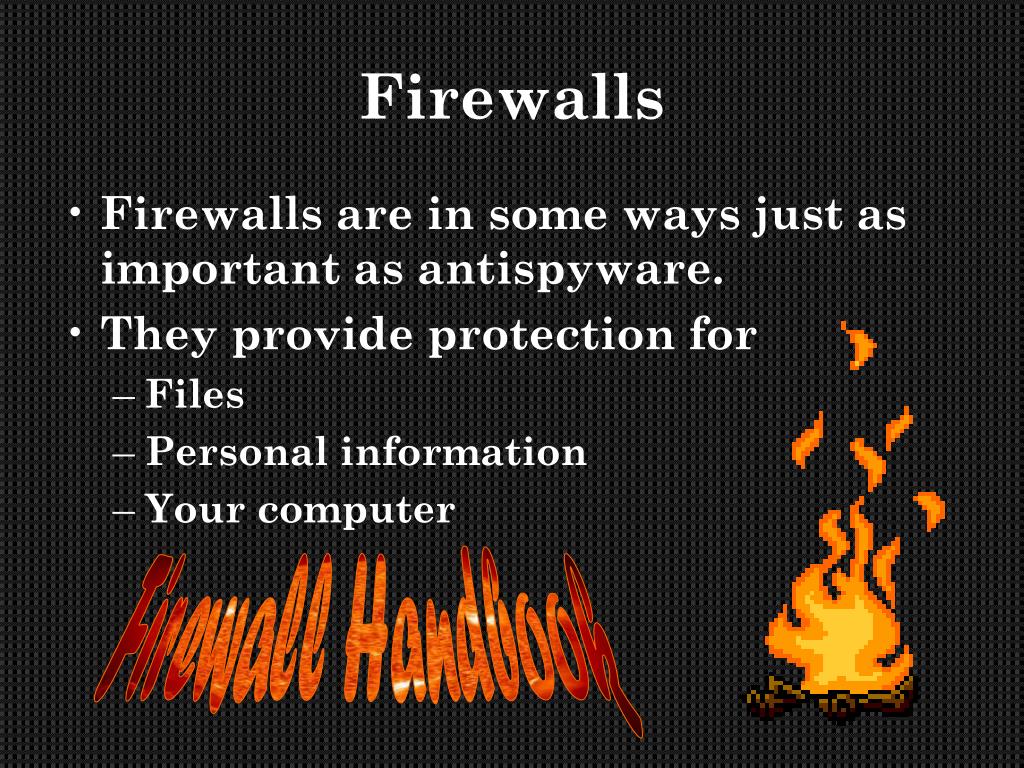 Firewalls

• Firewalls are in some ways just as important as antispyware.
• They provide protection for
– Files
– Personal information
– Your computer

Firewall Handbook